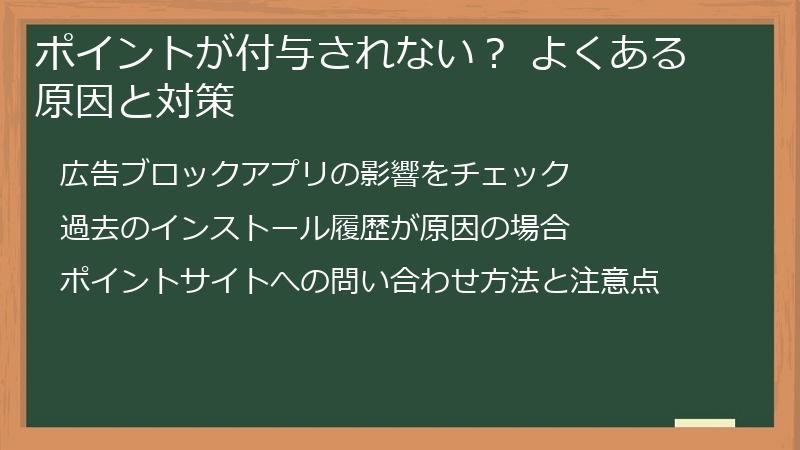 ポイントが付与されない？ よくある原因と対策

広告ブロックアプリの影響をチェック

過去のインストール履歴が原因の場合

ポイントサイトへの問い合わせ方法と注意点